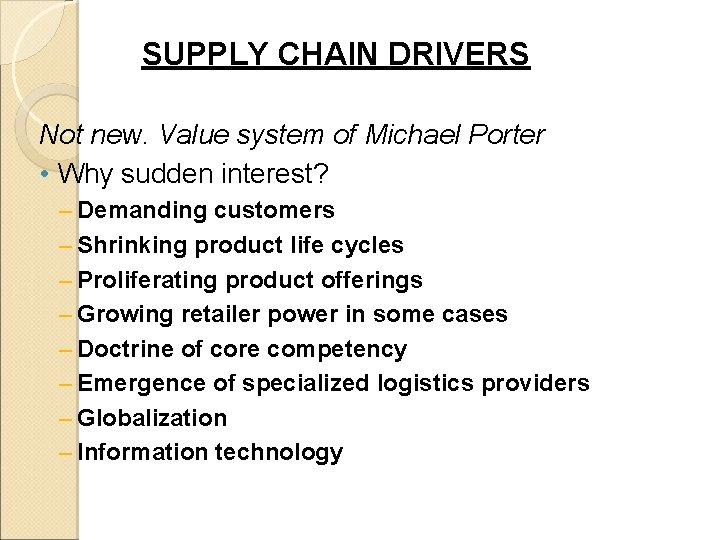 SUPPLY CHAIN DRIVERS

Not new. Value system of Michael Porter

• Why sudden interest?
– Demanding customers
– Shrinking product life cycles
– Proliferating product offerings
– Growing retailer power in some cases
– Doctrine of core competency
– Emergence of specialized logistics providers
– Globalization
– Information technology